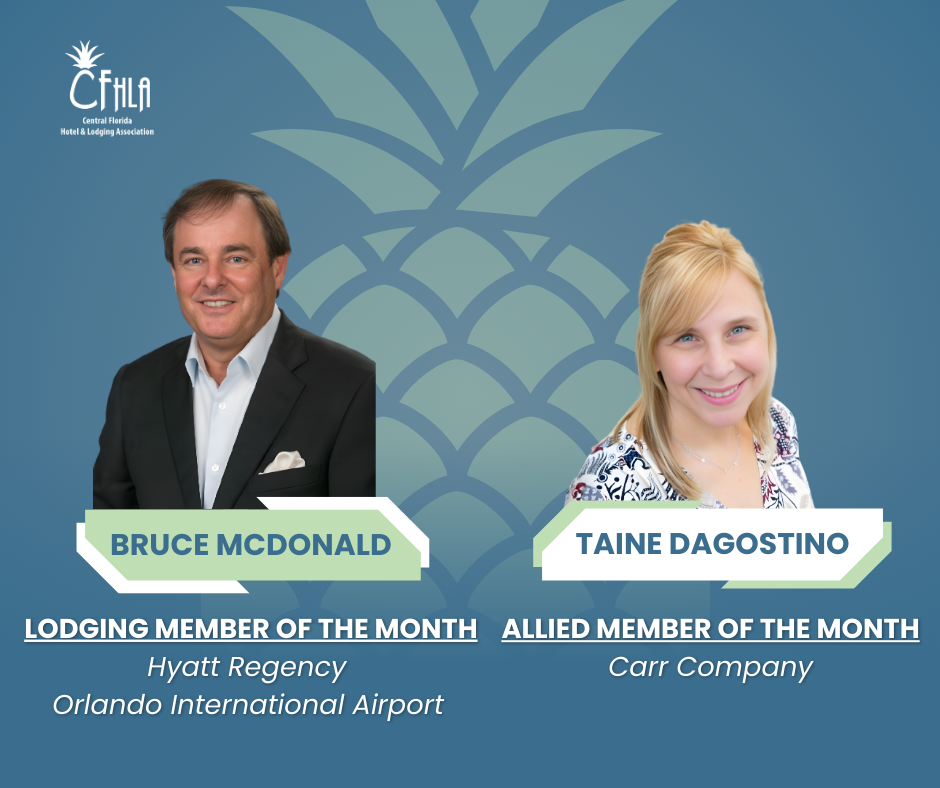 CFHLA
Central Florida Hotel & Lodging Association

BRUCE MCDONALD

LODGING MEMBER OF THE MONTH
Hyatt Regency
Orlando International Airport

TAINE DAGOSTINO

ALLIED MEMBER OF THE MONTH
Carr Company